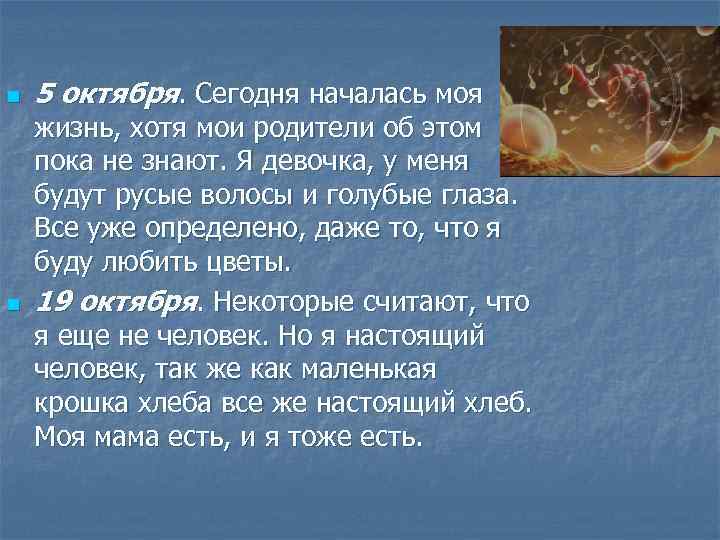 5 октября. Сегодня началась моя жизнь, хотя мои родители об этом пока не знают. Я девочка, у меня будут русые волосы и голубые глаза. Все уже определено, даже то, что я буду любить цветы.

19 октября. Некоторые считают, что я еще не человек. Но я настоящий человек, так же как маленькая крошка хлеба все же настоящий хлеб. Моя мама есть, и я тоже есть.